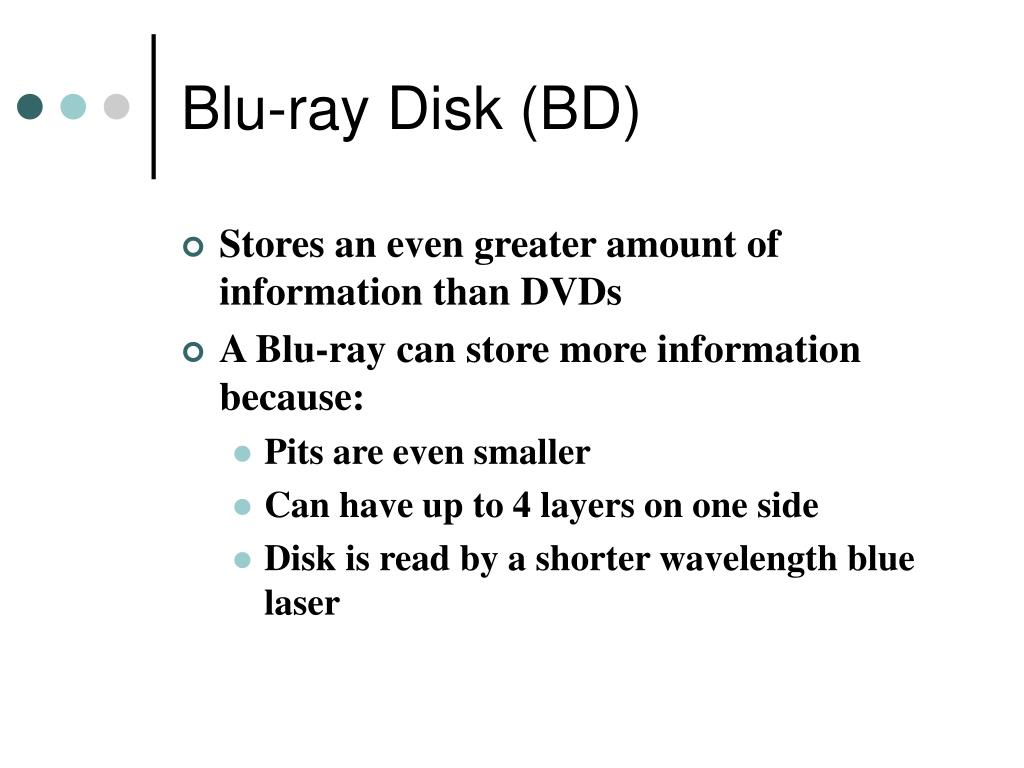 Blu-ray Disk (BD)

Stores an even greater amount of information than DVDs

A Blu-ray can store more information because:

Pits are even smaller

Can have up to 4 layers on one side

Disk is read by a shorter wavelength blue laser